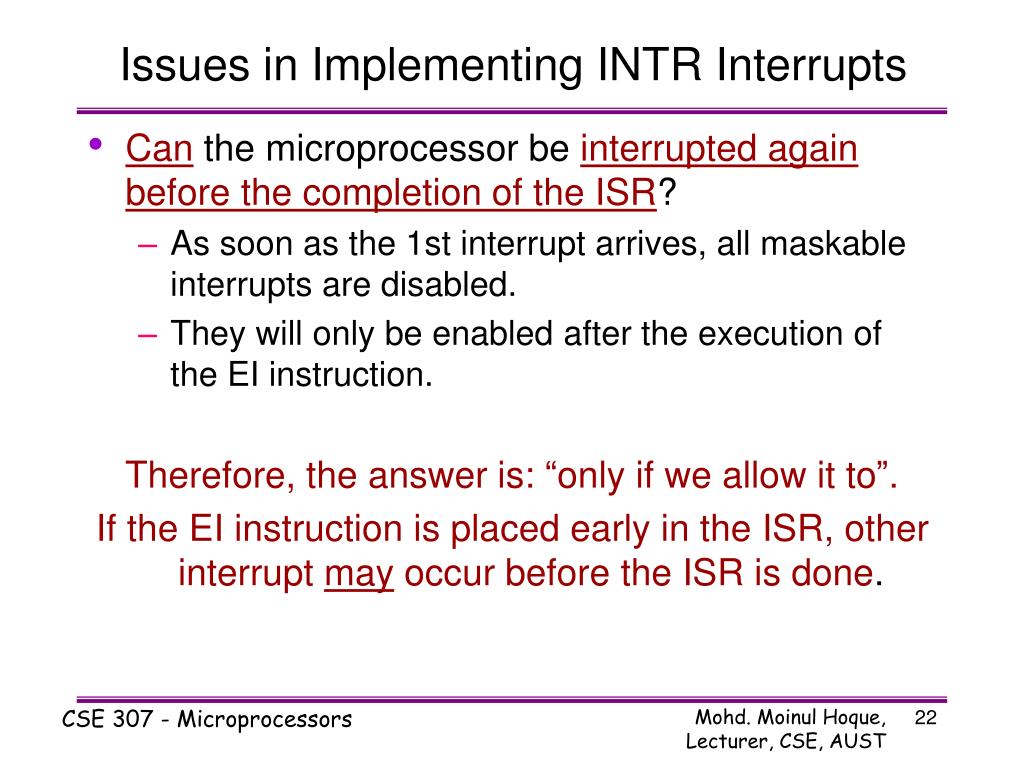 Issues in Implementing INTR Interrupts

• Can the microprocessor be interrupted again before the completion of the ISR?
– As soon as the 1st interrupt arrives, all maskable interrupts are disabled.
– They will only be enabled after the execution of the EI instruction.

Therefore, the answer is: “only if we allow it to”.
If the EI instruction is placed early in the ISR, other interrupt may occur before the ISR is done.

CSE 307 - Microprocessors

Mohd. Moinul Hoque, Lecturer, CSE, AUST

22